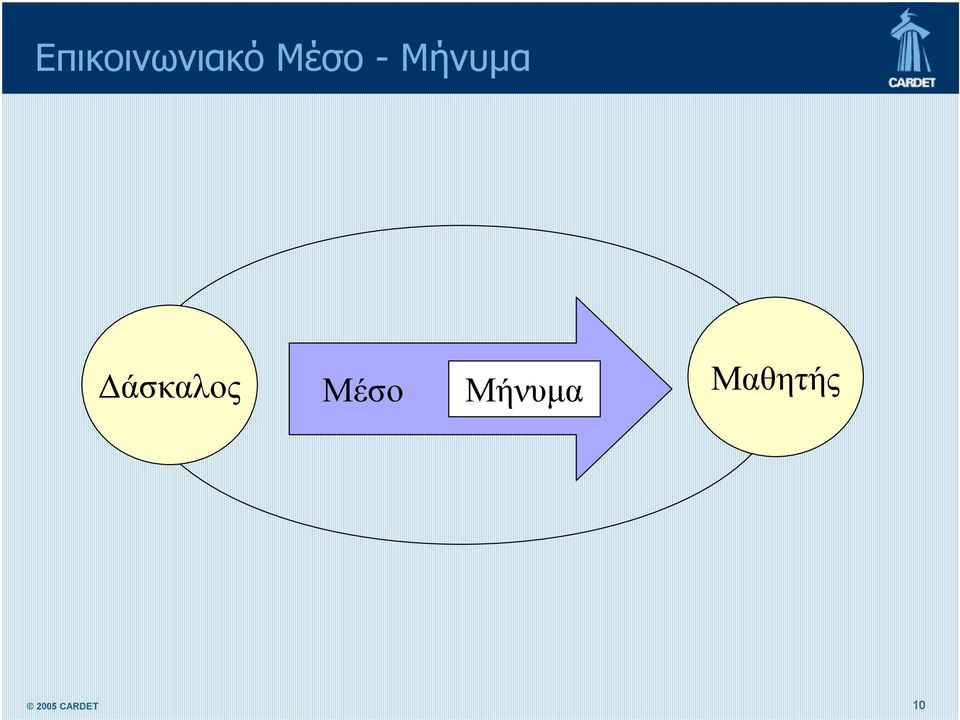 Επικοινωνιακό Μέσο - Μήνυμα

CARDET

Δάσκαλος

Μέσο

Μήνυμα

Μαθητής

© 2005 CARDET

10